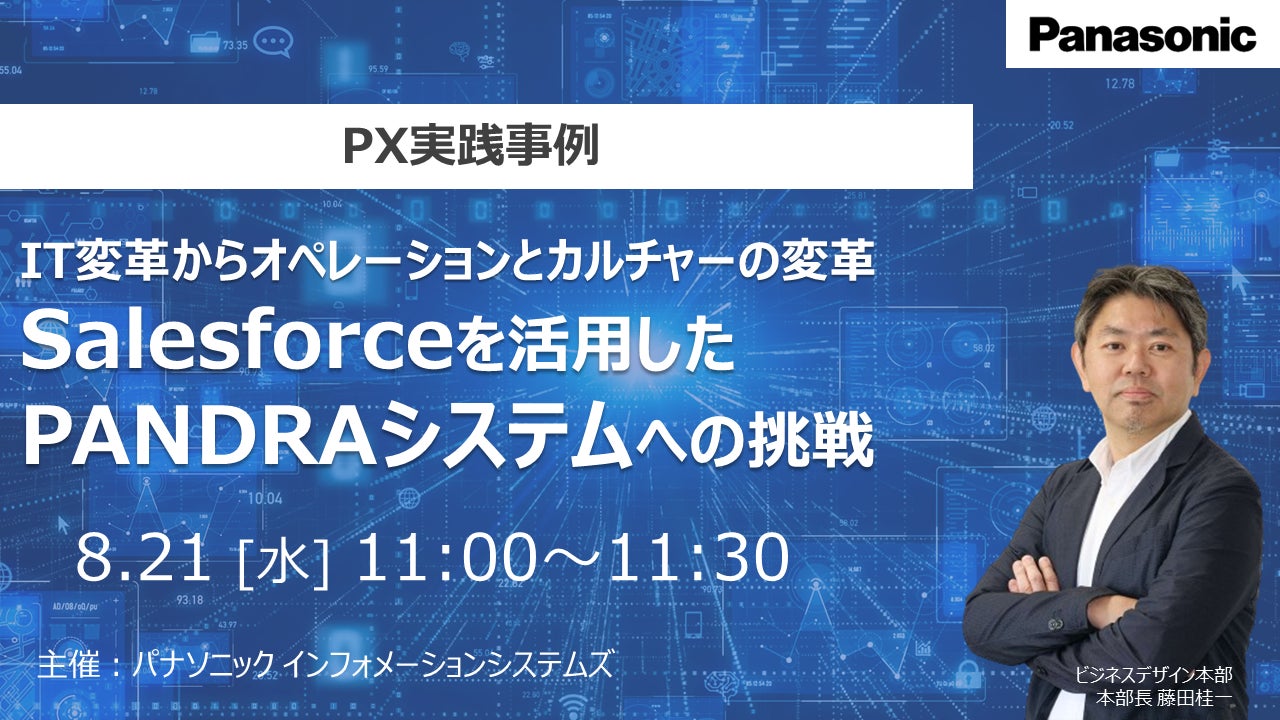 Panasonic

PX実践事例

IT変革からオペレーションとカルチャーの変革
Salesforceを活用した
PANDRAシステムへの挑戦

8.21 [水] 11:00～11:30

主催：パナソニック インフォメーションシステムズ

ビジネスデザイン本部
本部長 藤田桂一